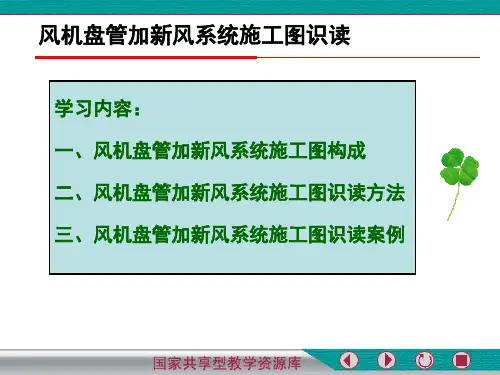 风机盘管加新风系统施工图识读

学习内容：

一、风机盘管加新风系统施工图构成

二、风机盘管加新风系统施工图识读方法

三、风机盘管加新风系统施工图识读案例

国家共享型教学资源库